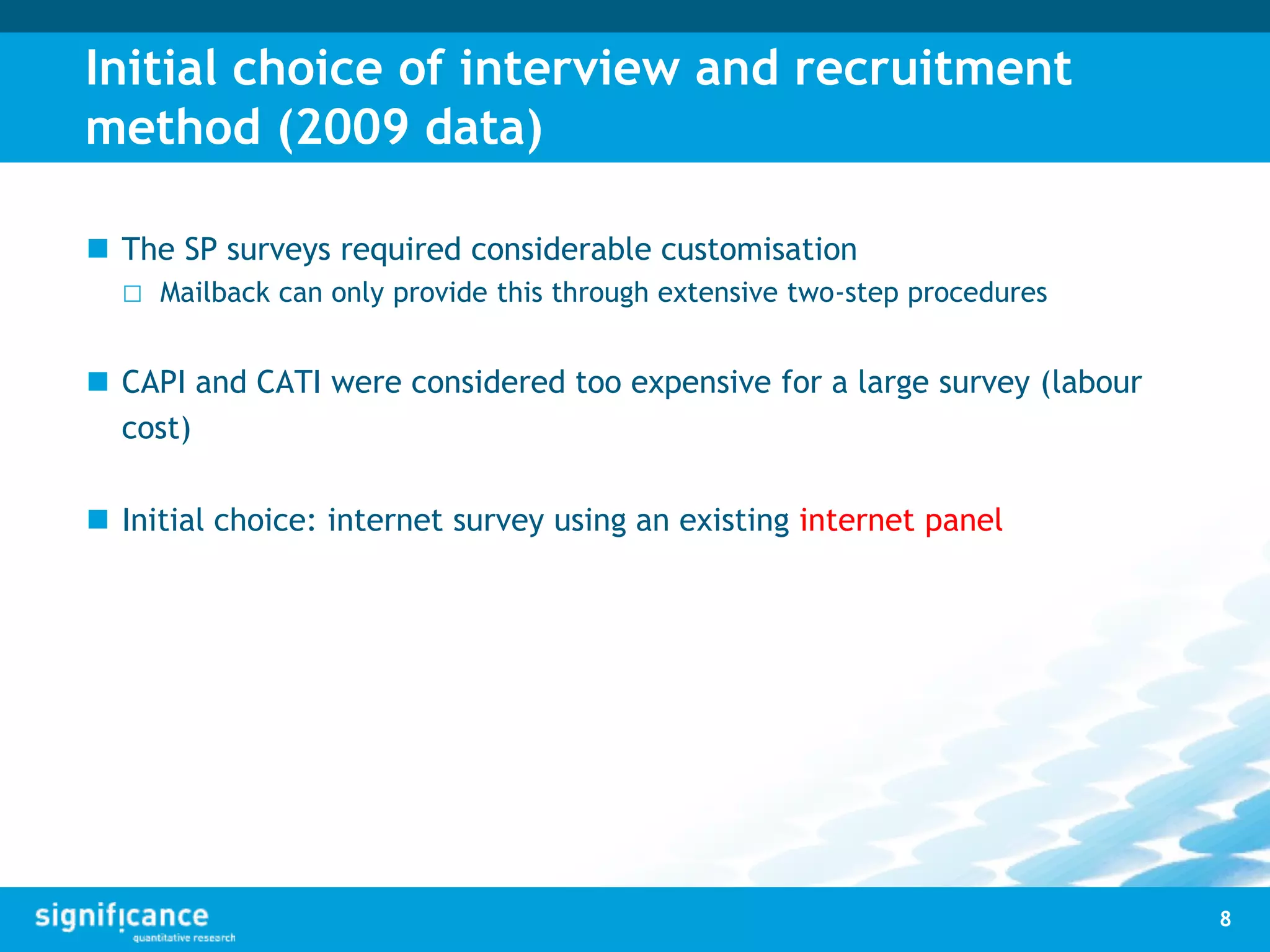 Initial choice of interview and recruitment method (2009 data)

The SP surveys required considerable customisation

Mailback can only provide this through extensive two-step procedures

CAPI and CATI were considered too expensive for a large survey (labour cost)

Initial choice: internet survey using an existing internet panel

significance
quantitative research

8